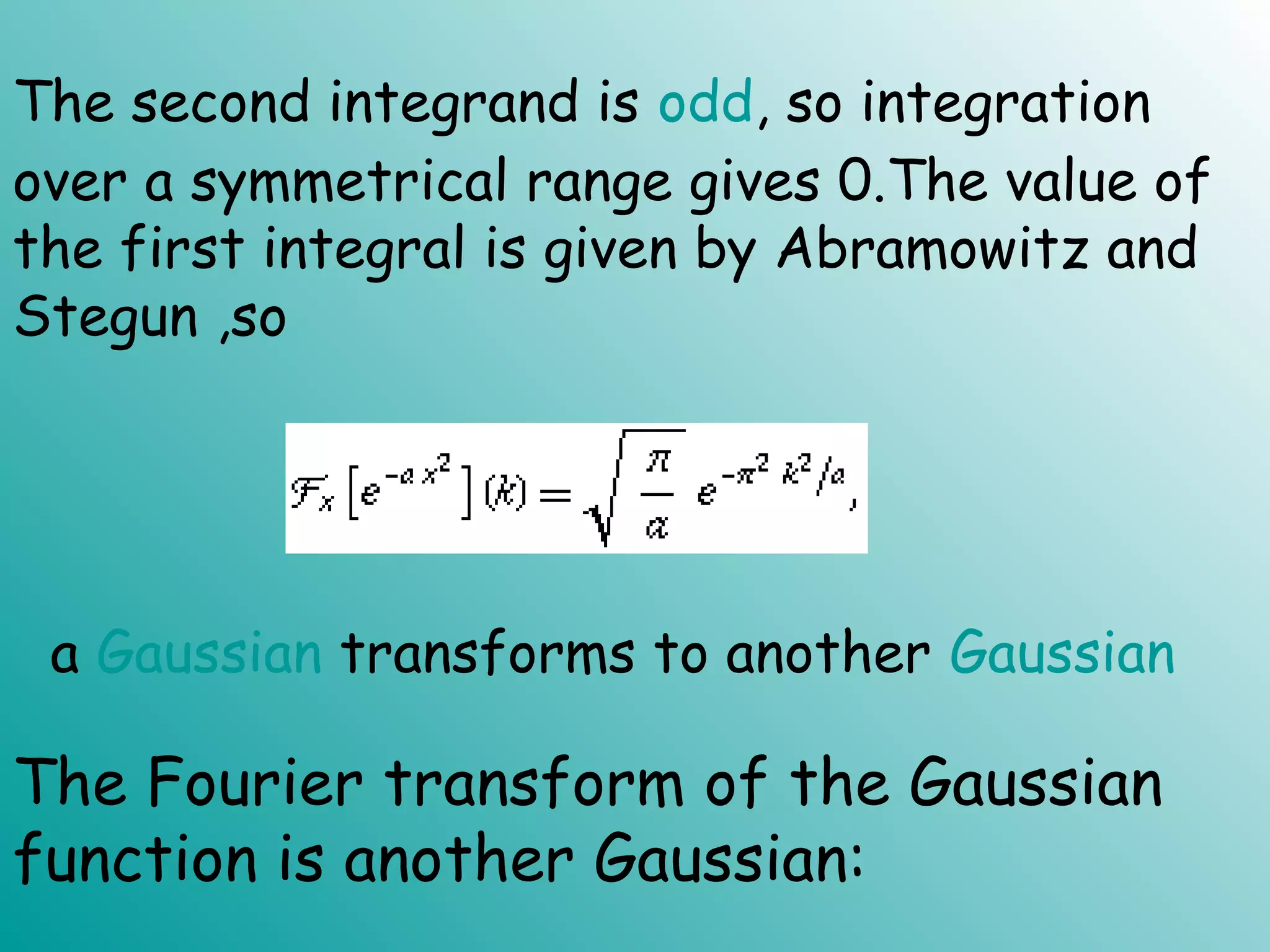 The second integrand is odd, so integration over a symmetrical range gives 0.The value of the first integral is given by Abramowitz and Stegun ,so

$\mathcal{F}_x\left[e^{-a x^2}\right](k) = \sqrt{\frac{\pi}{a}}\, e^{-\pi^2 k^2/a},$

a Gaussian transforms to another Gaussian

The Fourier transform of the Gaussian function is another Gaussian: